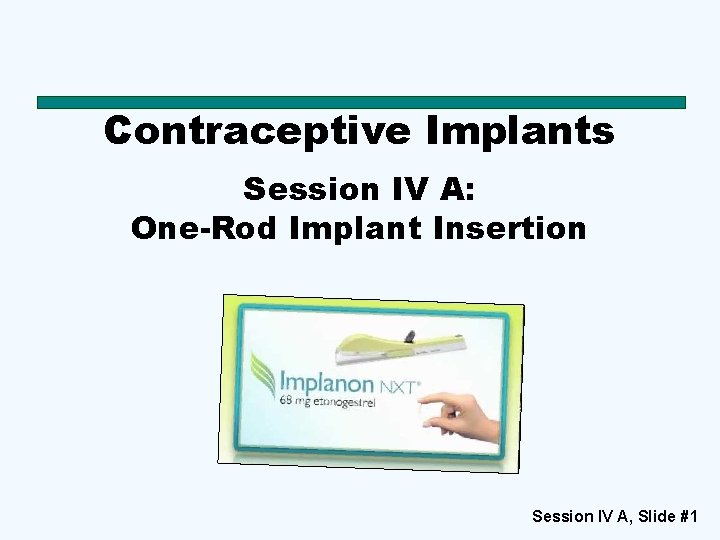 Contraceptive Implants

Session IV A:
One-Rod Implant Insertion

Implanon NXT®
68 mg etonogestrel

Session IV A, Slide #1